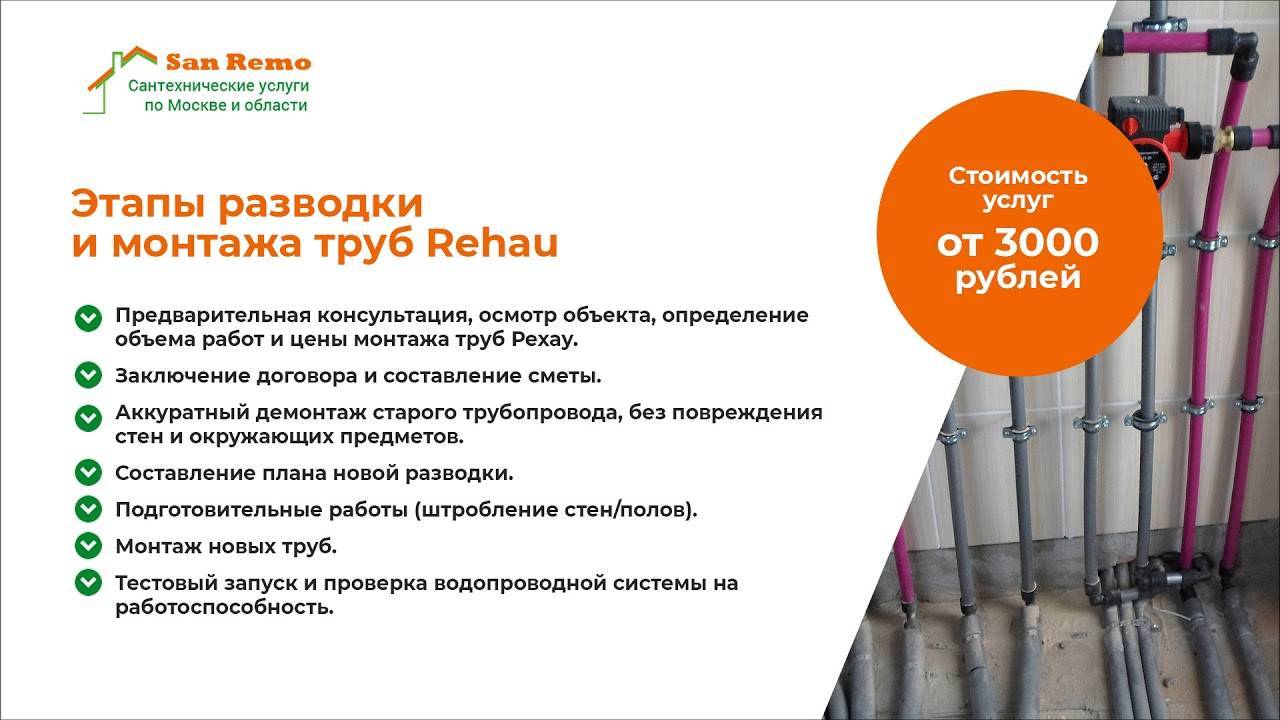 San Remo
Сантехнические услуги по Москве и области

Этапы разводки и монтажа труб Rehau

Предварительная консультация, осмотр объекта, определение объема работ и цены монтажа труб Рехау.

Заключение договора и составление сметы.

Аккуратный демонтаж старого трубопровода, без повреждения стен и окружающих предметов.

Составление плана новой разводки.

Подготовительные работы (штробление стен/полов).

Монтаж новых труб.

Тестовый запуск и проверка водопроводной системы на работоспособность.

Стоимость услуг
от 3000 рублей